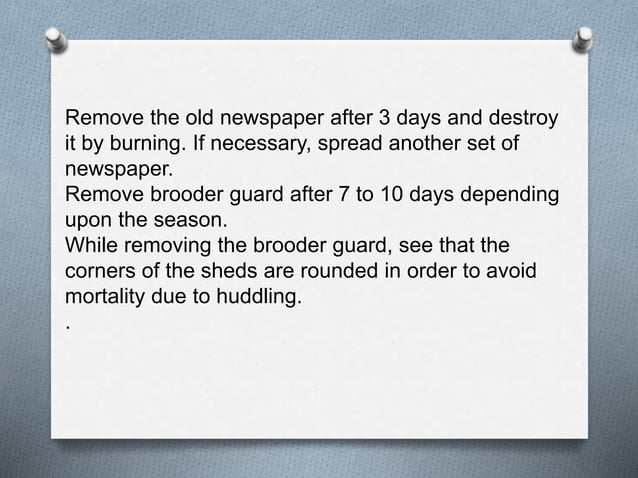 Remove the old newspaper after 3 days and destroy it by burning. If necessary, spread another set of newspaper.
Remove brooder guard after 7 to 10 days depending upon the season.
While removing the brooder guard, see that the corners of the sheds are rounded in order to avoid mortality due to huddling.
.